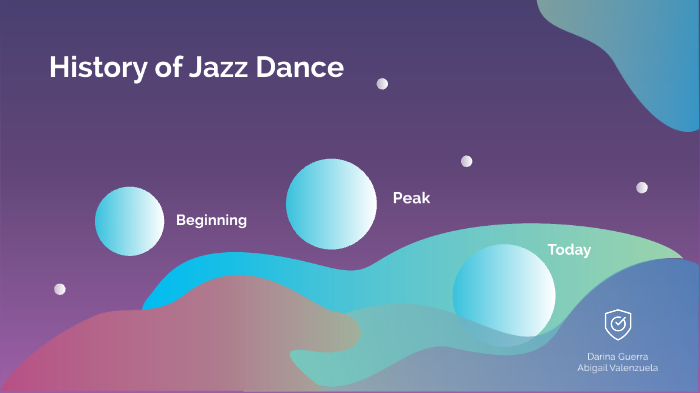 History of Jazz Dance

Beginning

Peak

Today

Darina Guerra
Abigail Valenzuela